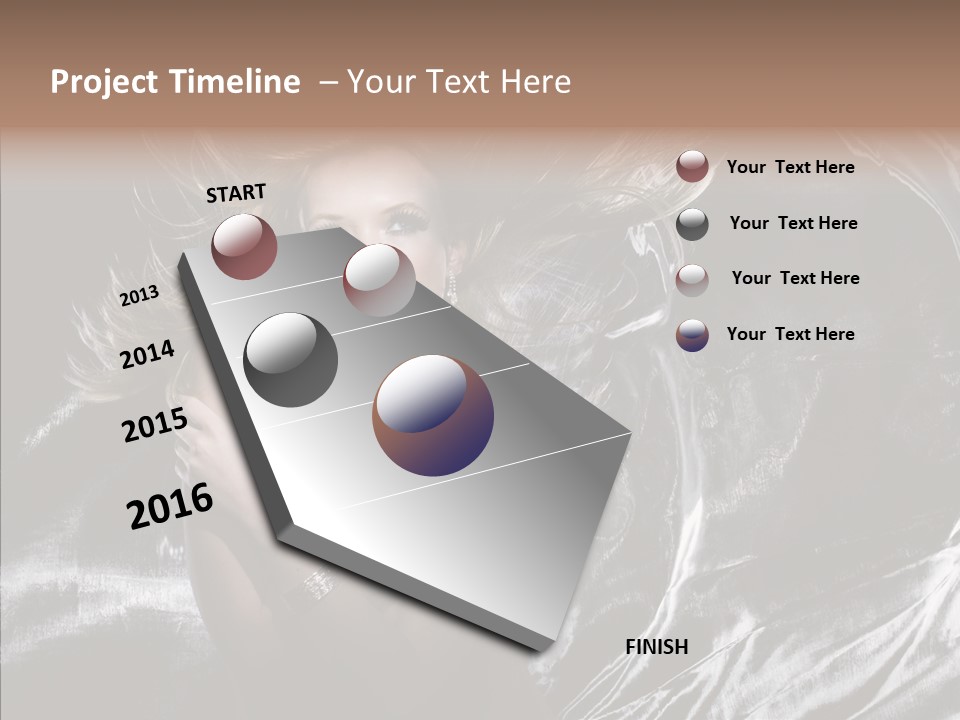 Project Timeline – Your Text Here

START

2013

2014

2015

2016

FINISH

Your Text Here

Your Text Here

Your Text Here

Your Text Here